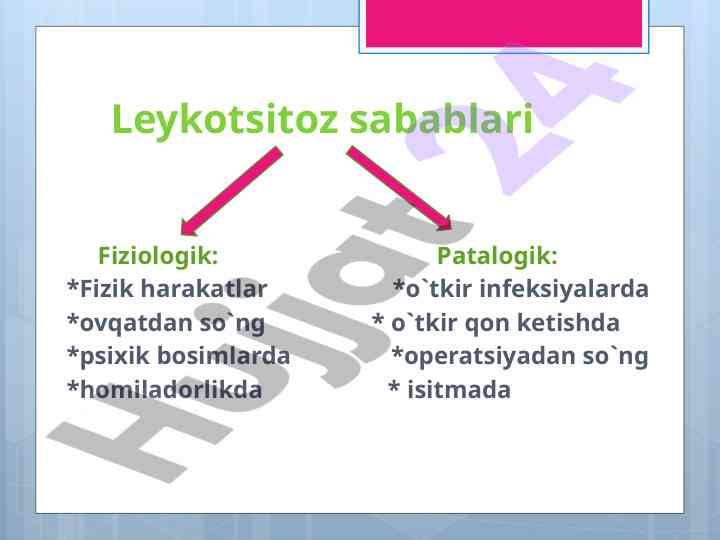 Leykotsitoz sabablari

Fiziologik:
*Fizik harakatlar
*ovqatdan so`ng
*psixik bosimlarda
*homiladorlikda

Patalogik:
*o`tkir infeksiyalarda
* o`tkir qon ketishda
*operatsiyadan so`ng
* isitmada

Hujjat 24